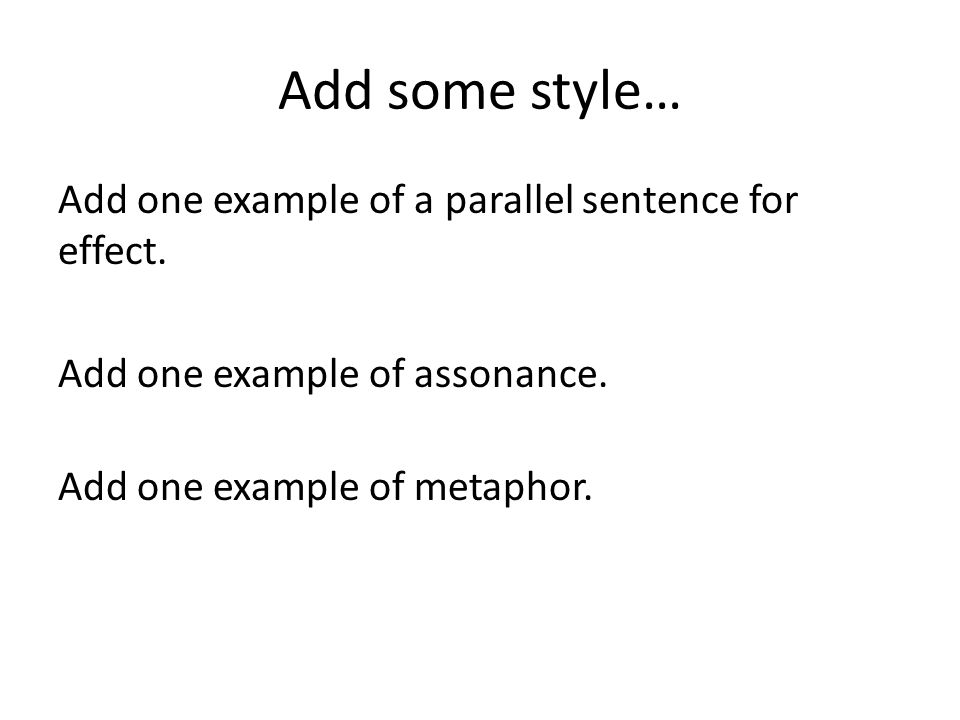 Add some style…

Add one example of a parallel sentence for effect.

Add one example of assonance.

Add one example of metaphor.